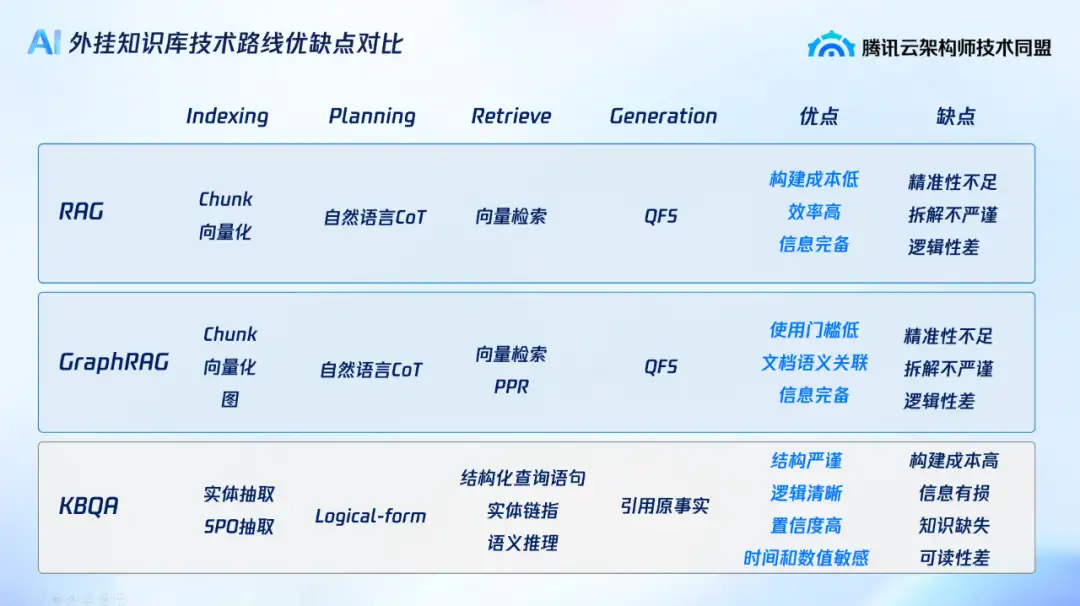 AI 外挂知识库技术路线优缺点对比

腾讯云架构师技术同盟

| | Indexing | Planning | Retrieve | Generation | 优点 | 缺点 |
|---|---|---|---|---|---|---|
| RAG | Chunk 向量化 | 自然语言CoT | 向量检索 | QFS | 构建成本低 效率高 信息完备 | 精准性不足 拆解不严谨 逻辑性差 |
| GraphRAG | Chunk 向量化 图 | 自然语言CoT | 向量检索 PPR | QFS | 使用门槛低 文档语义关联 信息完备 | 精准性不足 拆解不严谨 逻辑性差 |
| KBQA | 实体抽取 SPO抽取 | Logical-form | 结构化查询语句 实体链指 语义推理 | 引用原事实 | 结构严谨 逻辑清晰 置信度高 时间和数值敏感 | 构建成本高 信息有损 知识缺失 可读性差 |